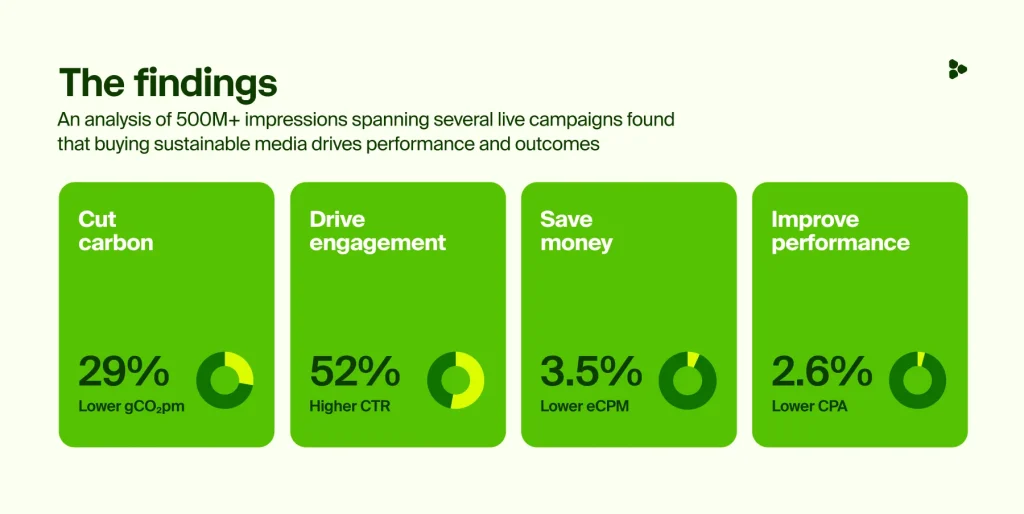 The findings

An analysis of 500M+ impressions spanning several live campaigns found that buying sustainable media drives performance and outcomes

Cut carbon

29%
Lower $gCO_2pm$

Drive engagement

52%
Higher CTR

Save money

3.5%
Lower eCPM

Improve performance

2.6%
Lower CPA